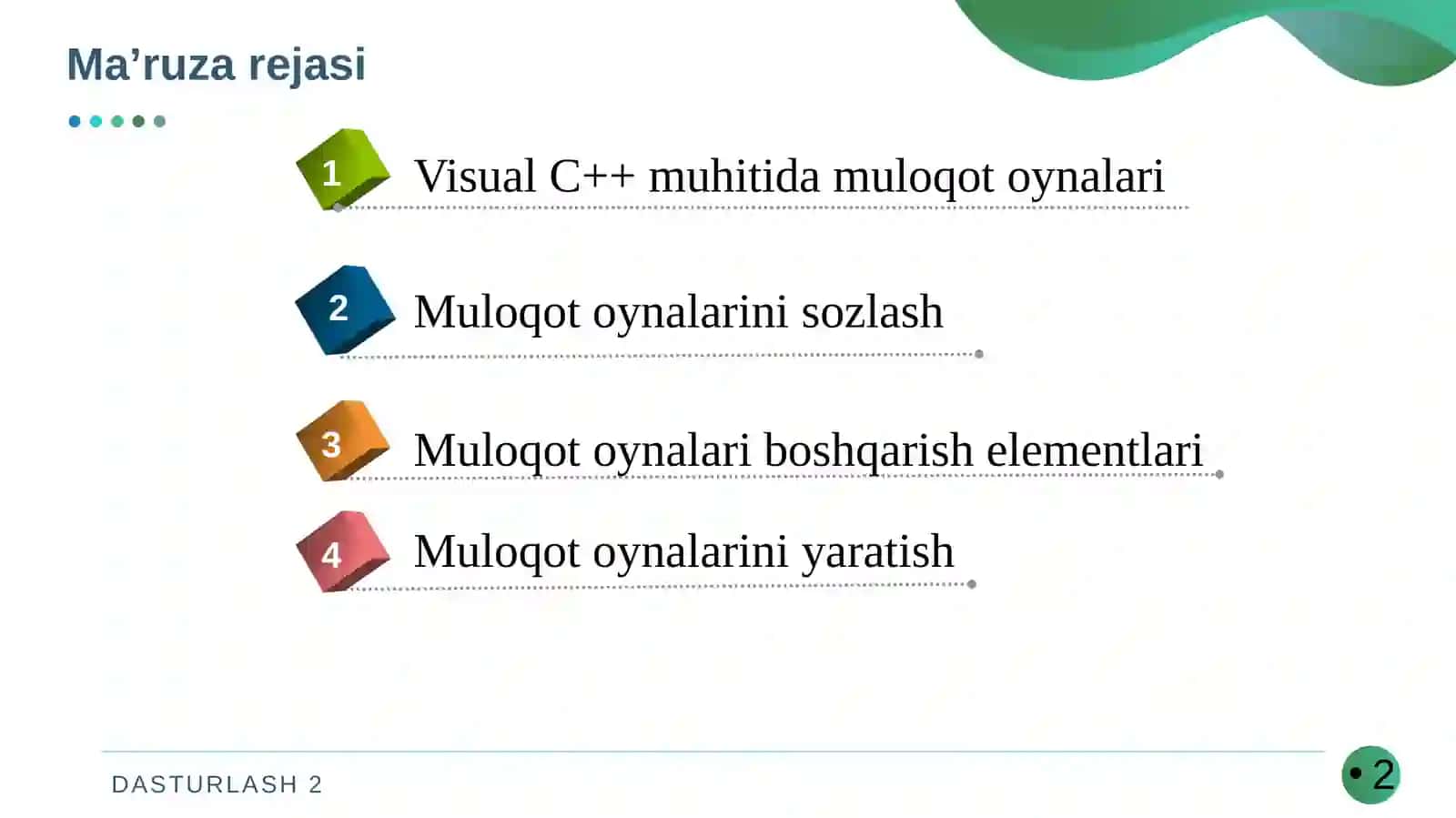 Ma’ruza rejasi

1 Visual C++ muhitida muloqot oynalari

2 Muloqot oynalarini sozlash

3 Muloqot oynalari boshqarish elementlari

4 Muloqot oynalarini yaratish

DASTURLASH 2

• 2